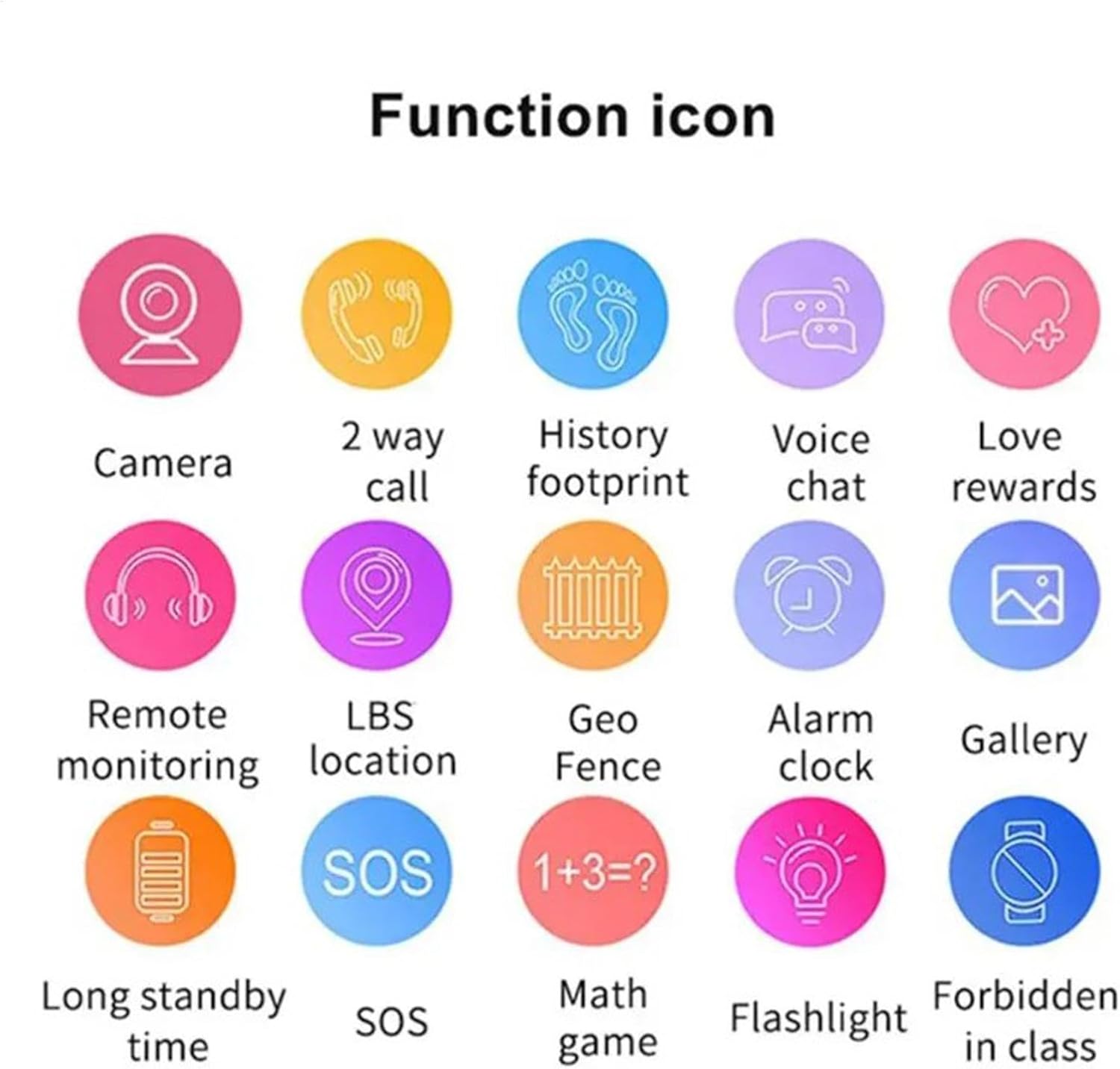 Function icon

Camera

2 way call

History footprint

Voice chat

Love rewards

Remote monitoring

LBS location

Geo Fence

Alarm clock

Gallery

SOS

1+3=?

Long standby time

SOS

Math game

Flashlight

Forbidden in class